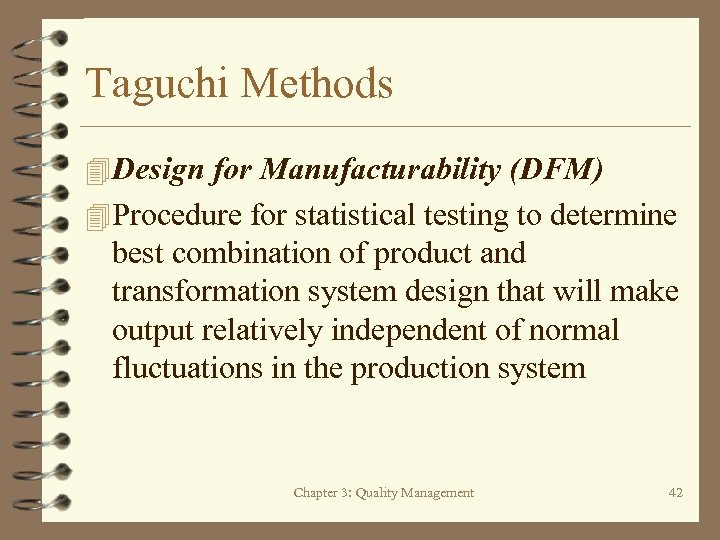 Taguchi Methods

Design for Manufacturability (DFM)

Procedure for statistical testing to determine best combination of product and transformation system design that will make output relatively independent of normal fluctuations in the production system

Chapter 3: Quality Management

42